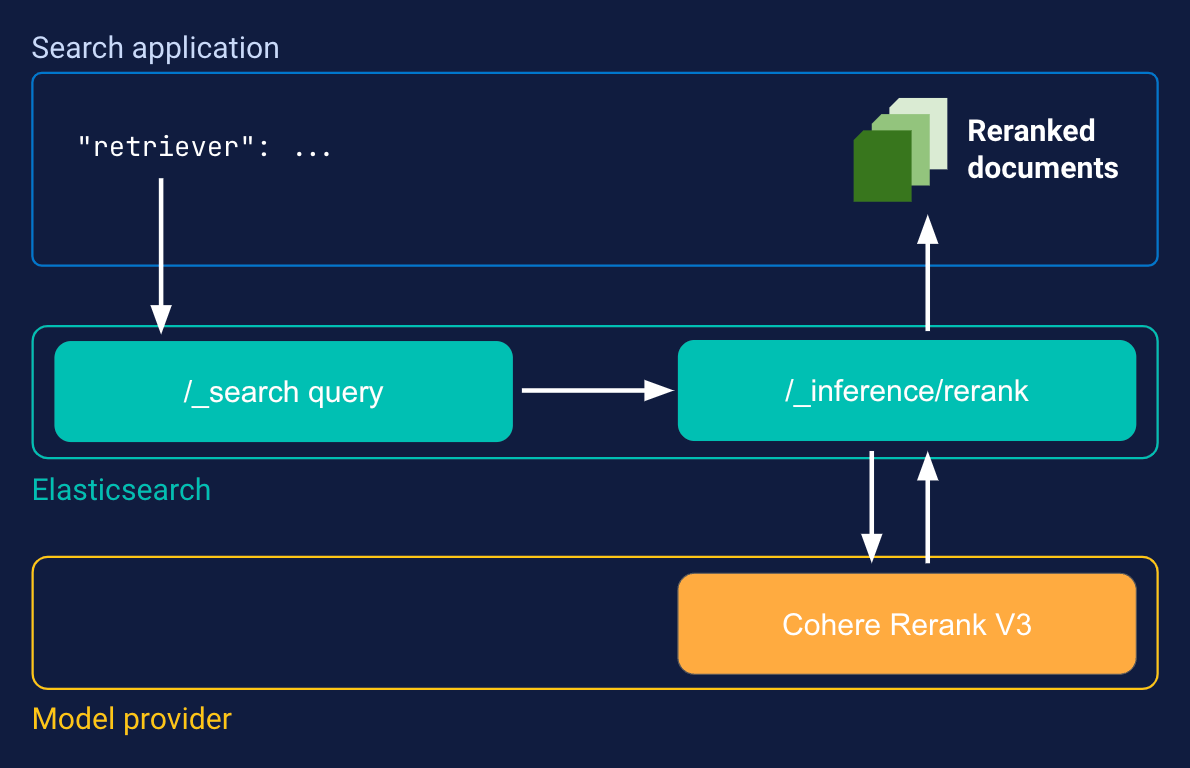 Search application

"retriever": ...

Reranked documents

/_search query

/_inference/rerank

Elasticsearch

Cohere Rerank V3

Model provider